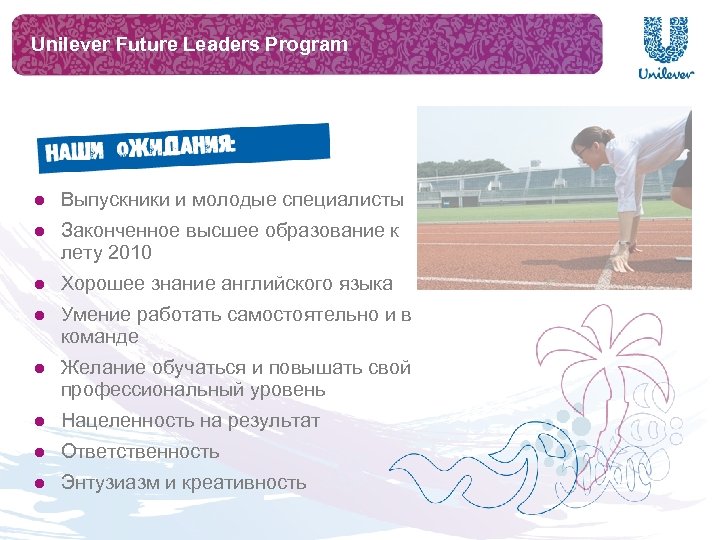 Unilever Future Leaders Program

Unilever

НАШИ ОЖИДАНИЯ:

- Выпускники и молодые специалисты
- Законченное высшее образование к лету 2010
- Хорошее знание английского языка
- Умение работать самостоятельно и в команде
- Желание обучаться и повышать свой профессиональный уровень
- Нацеленность на результат
- Ответственность
- Энтузиазм и креативность